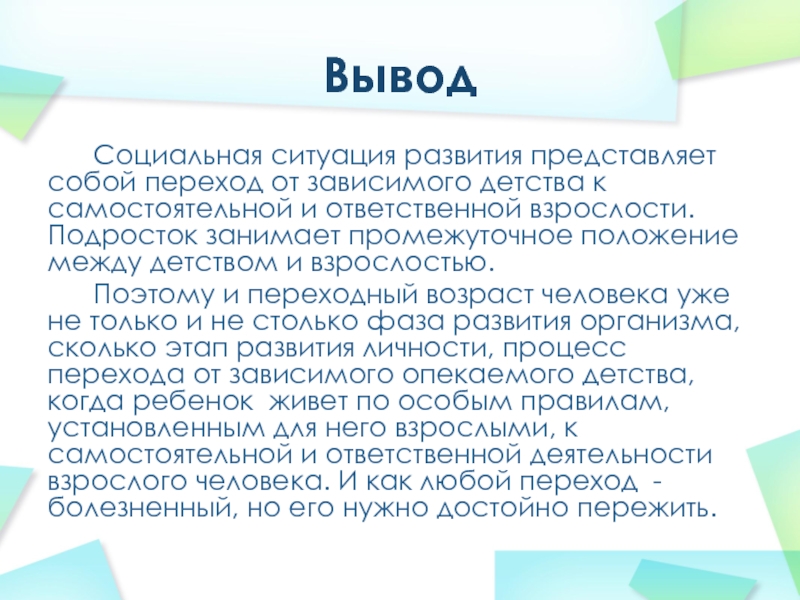 Вывод

Социальная ситуация развития представляет собой переход от зависимого детства к самостоятельной и ответственной взрослости. Подросток занимает промежуточное положение между детством и взрослостью.

Поэтому и переходный возраст человека уже не только и не столько фаза развития организма, сколько этап развития личности, процесс перехода от зависимого опекаемого детства, когда ребенок живет по особым правилам, установленным для него взрослыми, к самостоятельной и ответственной деятельности взрослого человека. И как любой переход - болезненный, но его нужно достойно пережить.